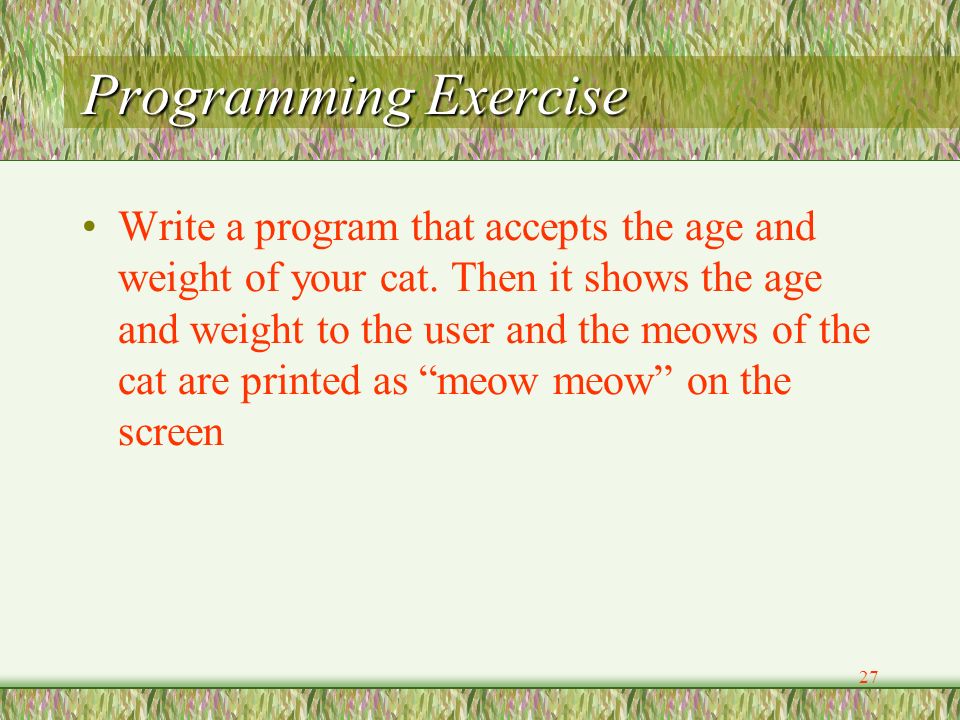 Programming Exercise

• Write a program that accepts the age and weight of your cat. Then it shows the age and weight to the user and the meows of the cat are printed as “meow meow” on the screen

27